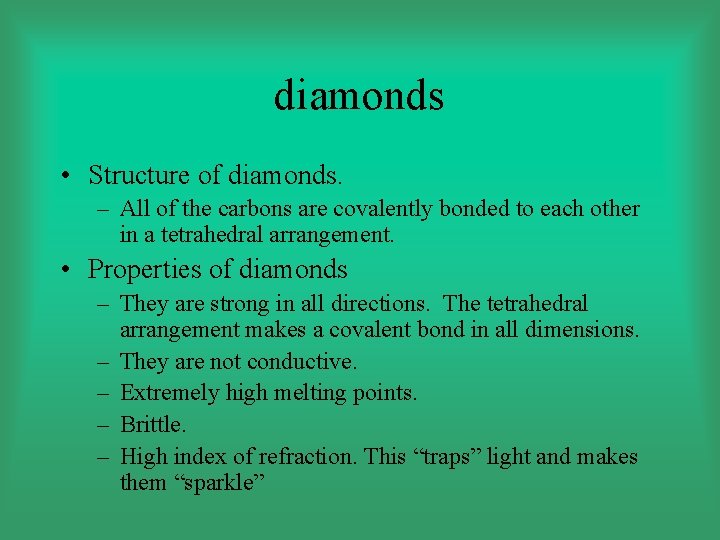 diamonds

• Structure of diamonds.
– All of the carbons are covalently bonded to each other in a tetrahedral arrangement.

• Properties of diamonds
– They are strong in all directions. The tetrahedral arrangement makes a covalent bond in all dimensions.
– They are not conductive.
– Extremely high melting points.
– Brittle.
– High index of refraction. This “traps” light and makes them “sparkle”